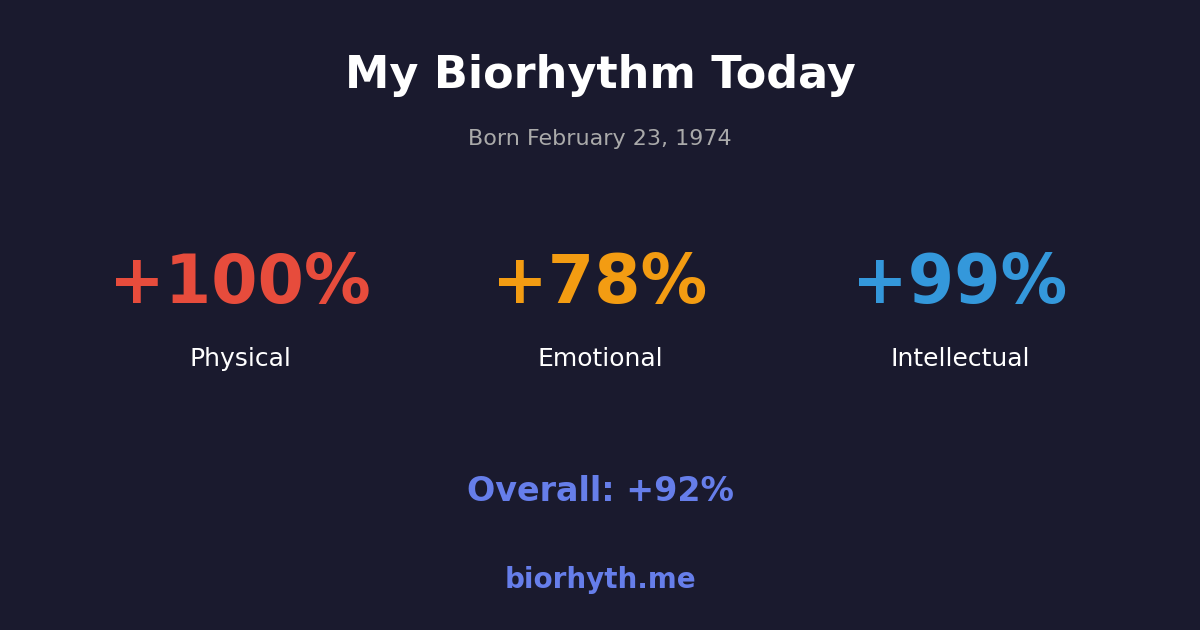 My Biorhythm Today

Born February 23, 1974

+100%
Physical

+78%
Emotional

+99%
Intellectual

Overall: +92%

biorhyth.me